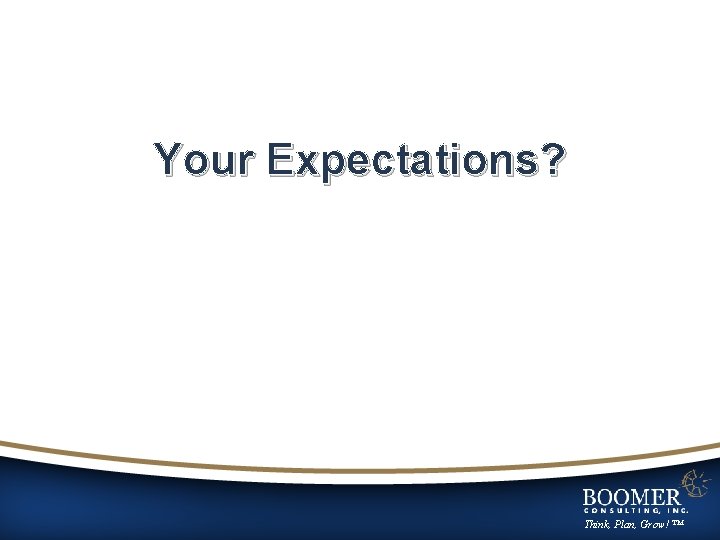 Your Expectations?

BOOMER
CONSULTING, INC.
Think, Plan, Grow!™